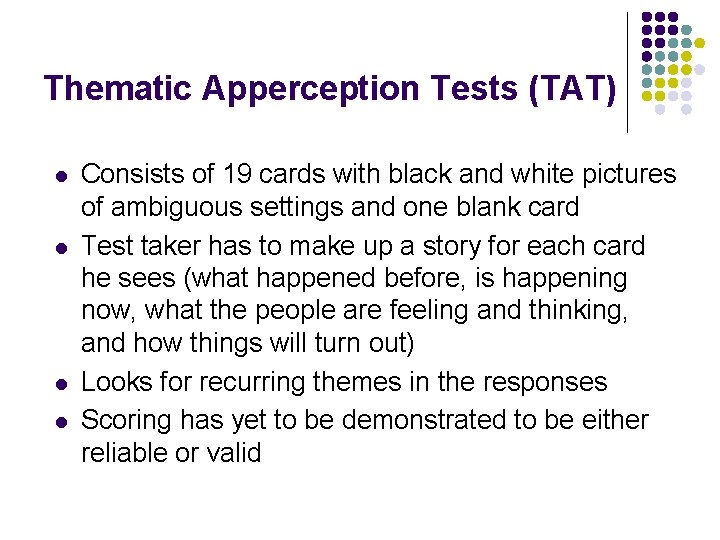 Thematic Apperception Tests (TAT)

- Consists of 19 cards with black and white pictures of ambiguous settings and one blank card
- Test taker has to make up a story for each card he sees (what happened before, is happening now, what the people are feeling and thinking, and how things will turn out)
- Looks for recurring themes in the responses
- Scoring has yet to be demonstrated to be either reliable or valid